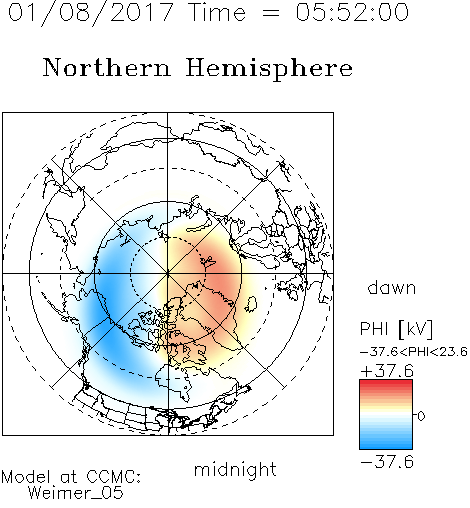 01/08/2017 Time = 05:52:00

Northern Hemisphere

dawn

PHI [kV]

−37.6<PHI<23.6

+37.6

0

−37.6

midnight

Model at CCMC:
Weimer_05